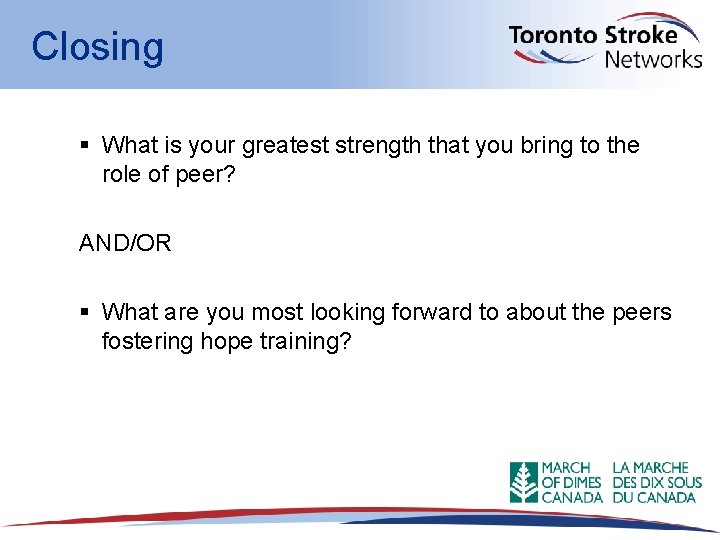 Closing

Toronto Stroke Networks

▪ What is your greatest strength that you bring to the role of peer?

AND/OR

▪ What are you most looking forward to about the peers fostering hope training?

MARCH OF DIMES CANADA LA MARCHE DES DIX SOUS DU CANADA